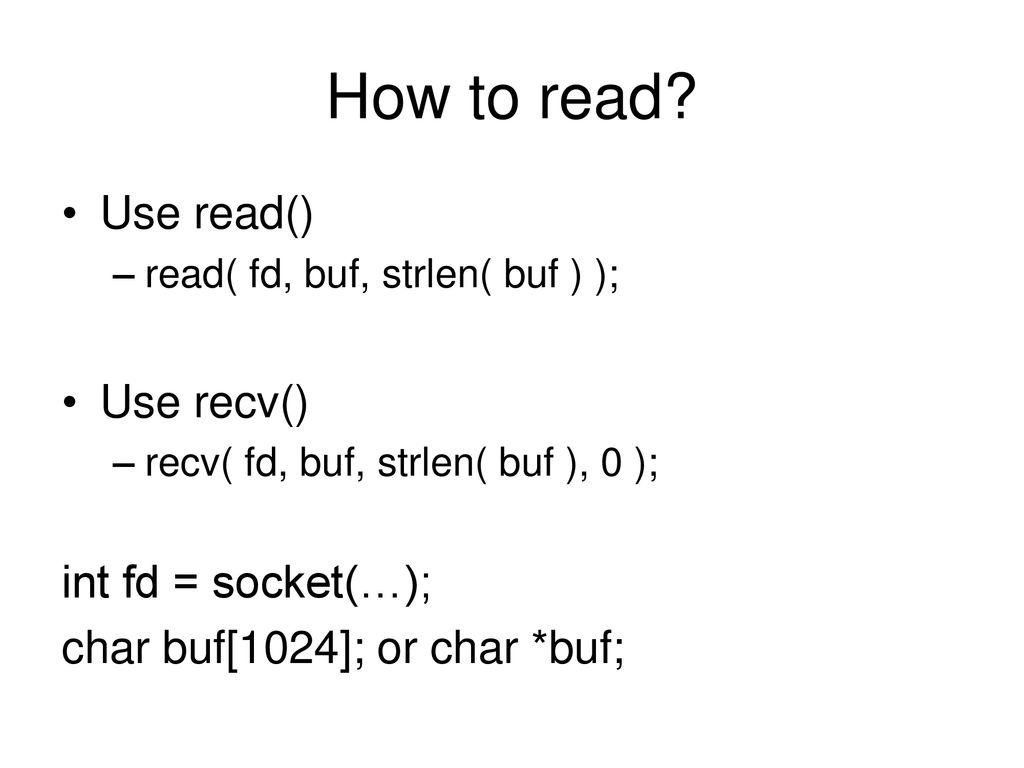 How to read?

• Use read()
– read( fd, buf, strlen( buf ) );

• Use recv()
– recv( fd, buf, strlen( buf ), 0 );

int fd = socket(…);
char buf[1024]; or char *buf;